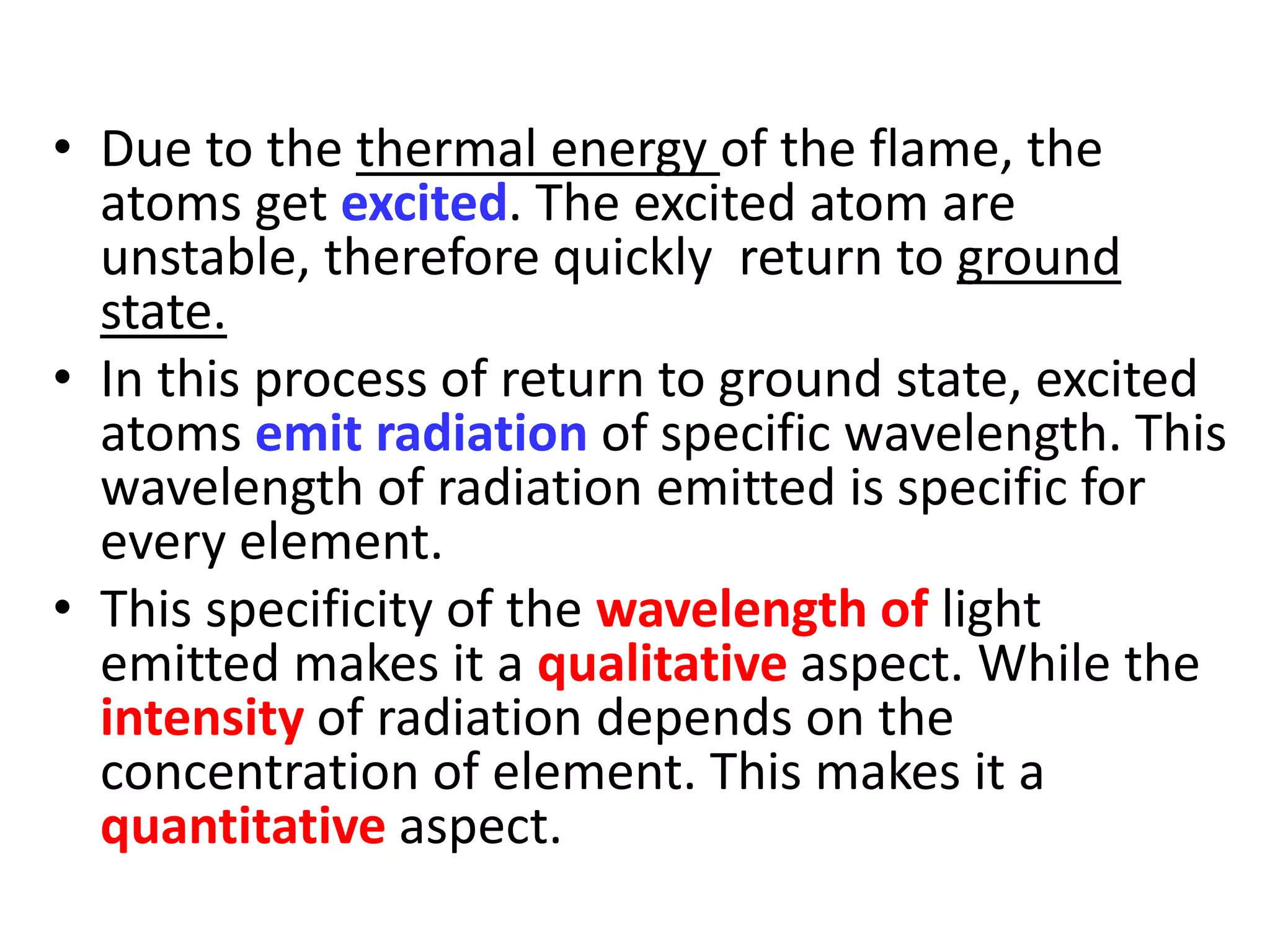 • Due to the thermal energy of the flame, the atoms get excited. The excited atom are unstable, therefore quickly  return to ground state.

• In this process of return to ground state, excited atoms emit radiation of specific wavelength. This wavelength of radiation emitted is specific for every element.

• This specificity of the wavelength of light emitted makes it a qualitative aspect. While the intensity of radiation depends on the concentration of element. This makes it a quantitative aspect.